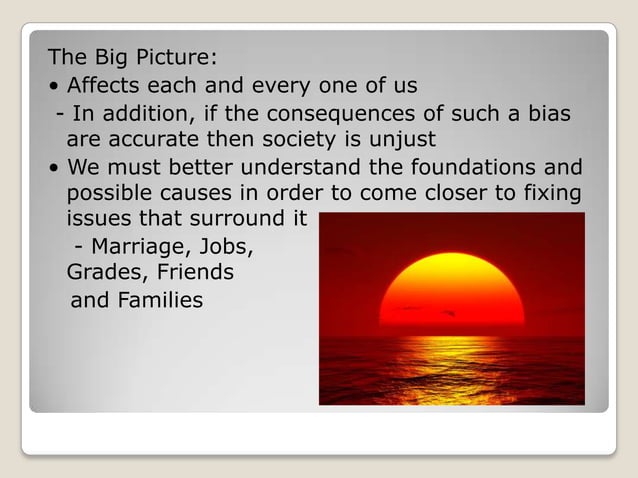 The Big Picture:

• Affects each and every one of us

- In addition, if the consequences of such a bias are accurate then society is unjust

• We must better understand the foundations and possible causes in order to come closer to fixing issues that surround it

- Marriage, Jobs, Grades, Friends and Families